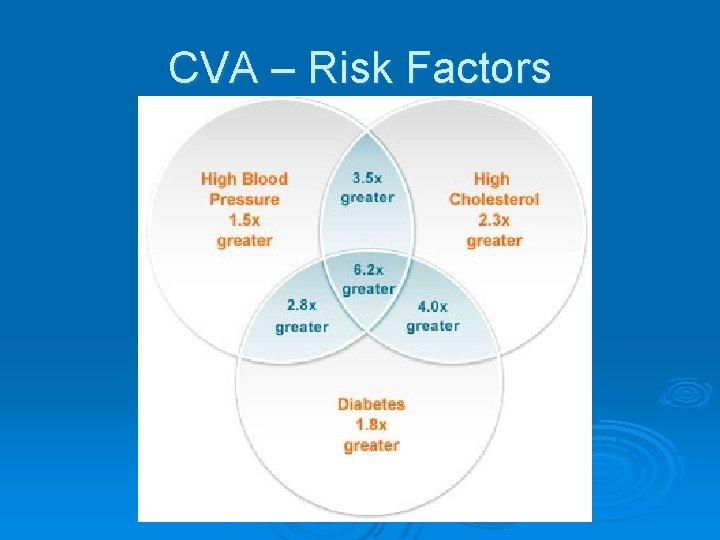 CVA – Risk Factors

High Blood Pressure 1.5x greater

3.5x greater

High Cholesterol 2.3x greater

6.2x greater

2.8x greater

4.0x greater

Diabetes 1.8x greater